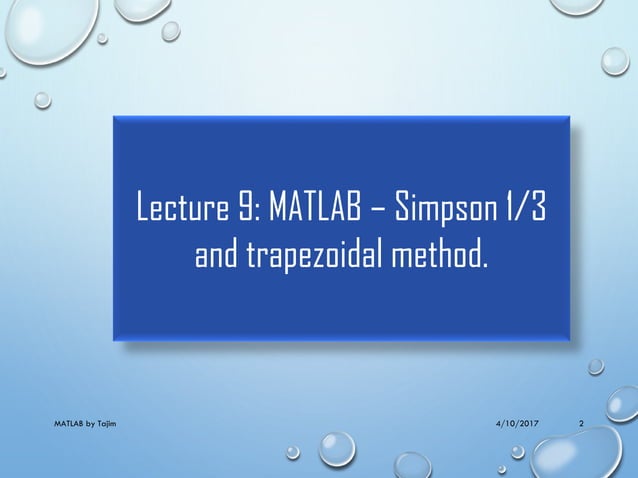 Lecture 9: MATLAB – Simpson 1/3 and trapezoidal method.

MATLAB by Tajim

4/10/2017

2